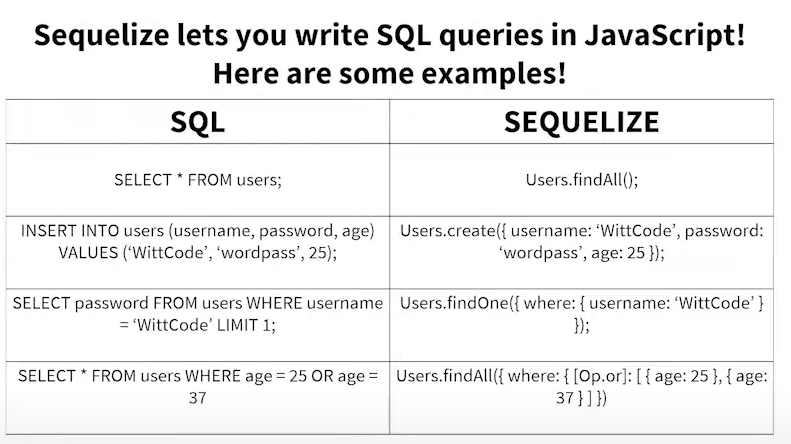 Sequelize lets you write SQL queries in JavaScript! Here are some examples!

| SQL | SEQUELIZE |
|---|---|
| SELECT * FROM users; | Users.findAll(); |
| INSERT INTO users (username, password, age) VALUES (‘WittCode’, ‘wordpass’, 25); | Users.create({ username: ‘WittCode’, password: ‘wordpass’, age: 25 }); |
| SELECT password FROM users WHERE username = ‘WittCode’ LIMIT 1; | Users.findOne({ where: { username: ‘WittCode’ } }); |
| SELECT * FROM users WHERE age = 25 OR age = 37 | Users.findAll({ where: { [Op.or]: [ { age: 25 }, { age: 37 } ] }) |